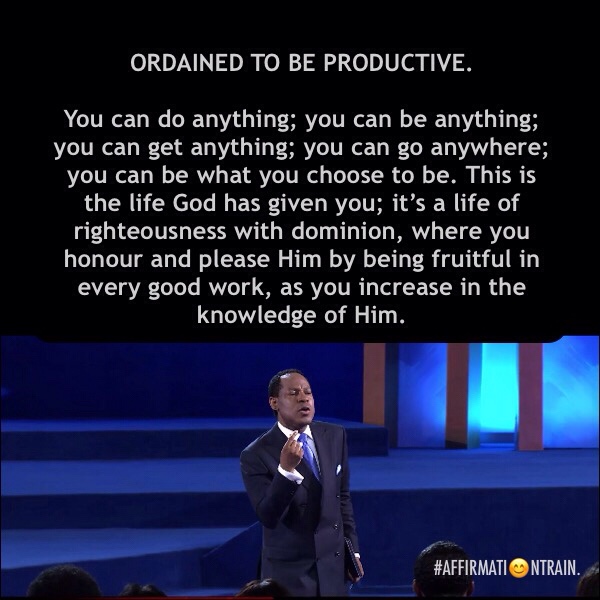 ORDAINED TO BE PRODUCTIVE.

You can do anything; you can be anything; you can get anything; you can go anywhere; you can be what you choose to be. This is the life God has given you; it's a life of righteousness with dominion, where you honour and please Him by being fruitful in every good work, as you increase in the knowledge of Him.

#AFFIRMATI😊NTRAIN.